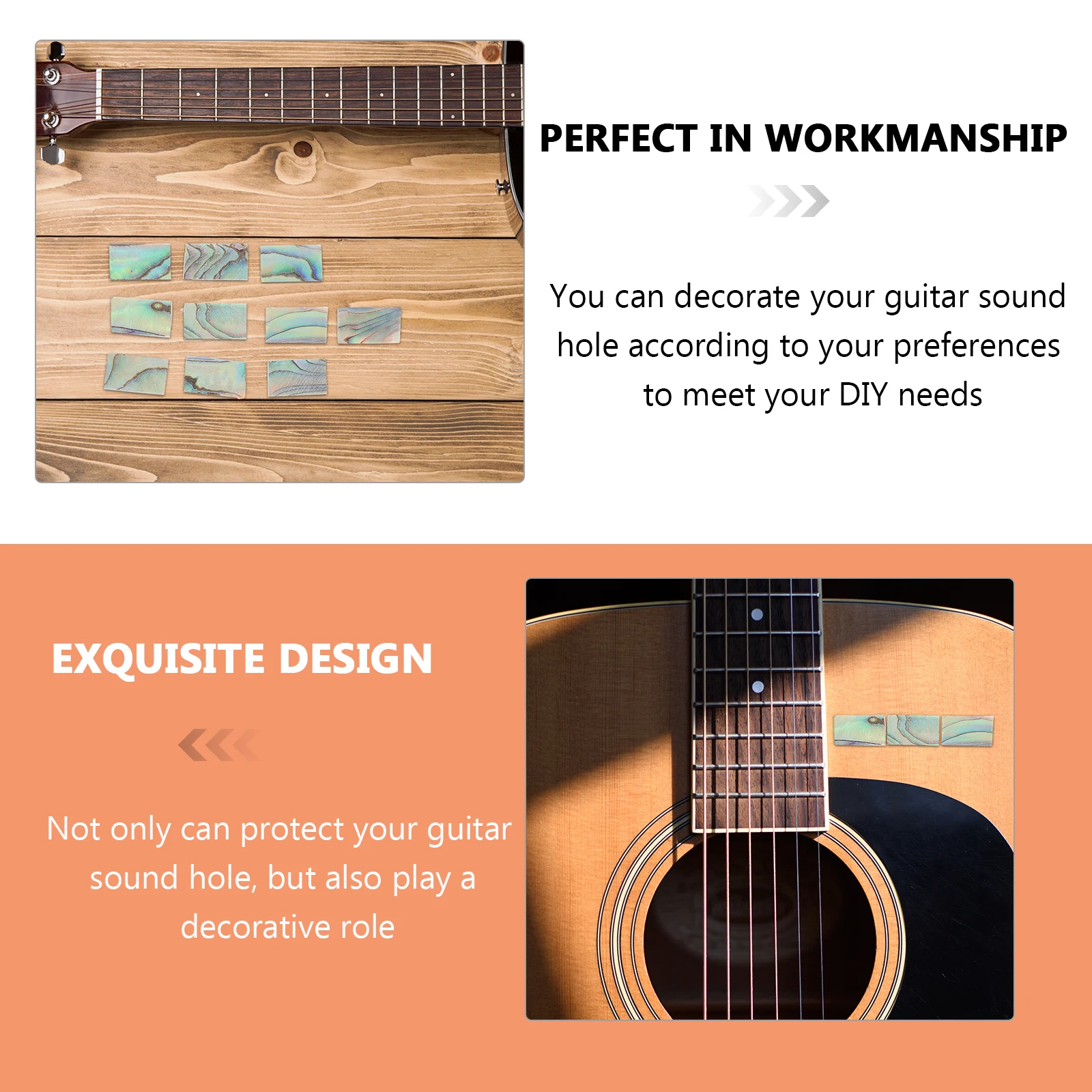 PERFECT IN WORKMANSHIP

You can decorate your guitar sound hole according to your preferences to meet your DIY needs

EXQUISITE DESIGN

Not only can protect your guitar sound hole, but also play a decorative role